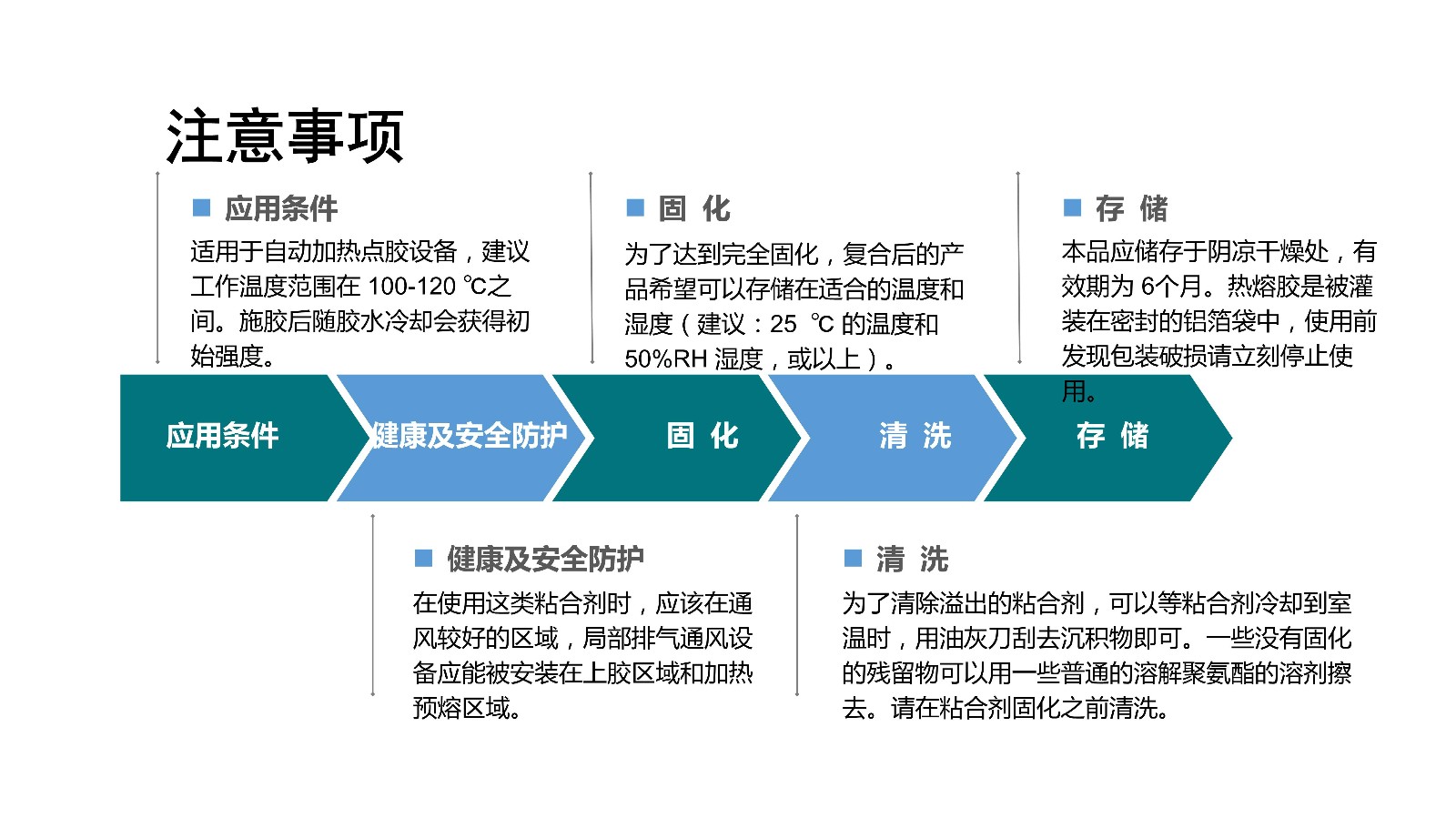 注意事项

■ 应用条件
适用于自动加热点胶设备，建议工作温度范围在 100-120 ℃之间。施胶后随胶水冷却会获得初始强度。

■ 固 化
为了达到完全固化，复合后的产品希望可以存储在适合的温度和湿度（建议：25 ℃ 的温度和 50%RH 湿度，或以上）。

■ 存 储
本品应储存于阴凉干燥处，有效期为 6个月。热熔胶是被灌装在密封的铝箔袋中，使用前发现包装破损请立刻停止使用。

应用条件　健康及安全防护　固 化　清 洗　存 储

■ 健康及安全防护
在使用这类粘合剂时，应该在通风较好的区域，局部排气通风设备应能被安装在上胶区域和加热预熔区域。

■ 清 洗
为了清除溢出的粘合剂，可以等粘合剂冷却到室温时，用油灰刀刮去沉积物即可。一些没有固化的残留物可以用一些普通的溶解聚氨酯的溶剂擦去。请在粘合剂固化之前清洗。